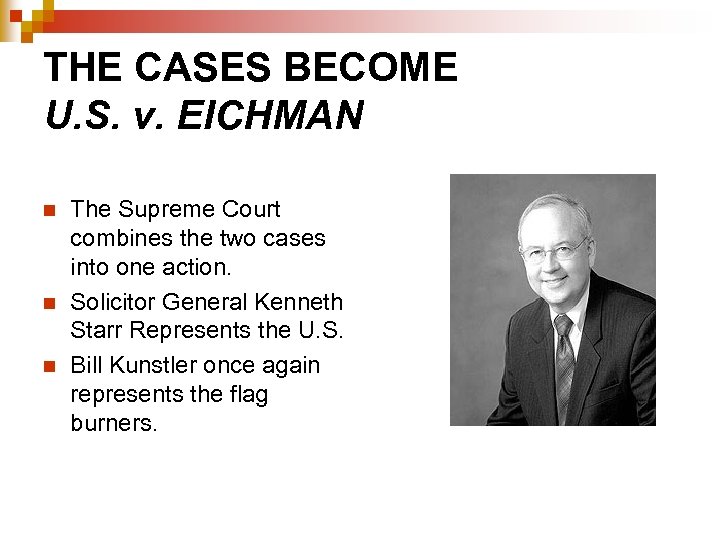 THE CASES BECOME
U.S. v. EICHMAN

The Supreme Court combines the two cases into one action.

Solicitor General Kenneth Starr Represents the U.S.

Bill Kunstler once again represents the flag burners.